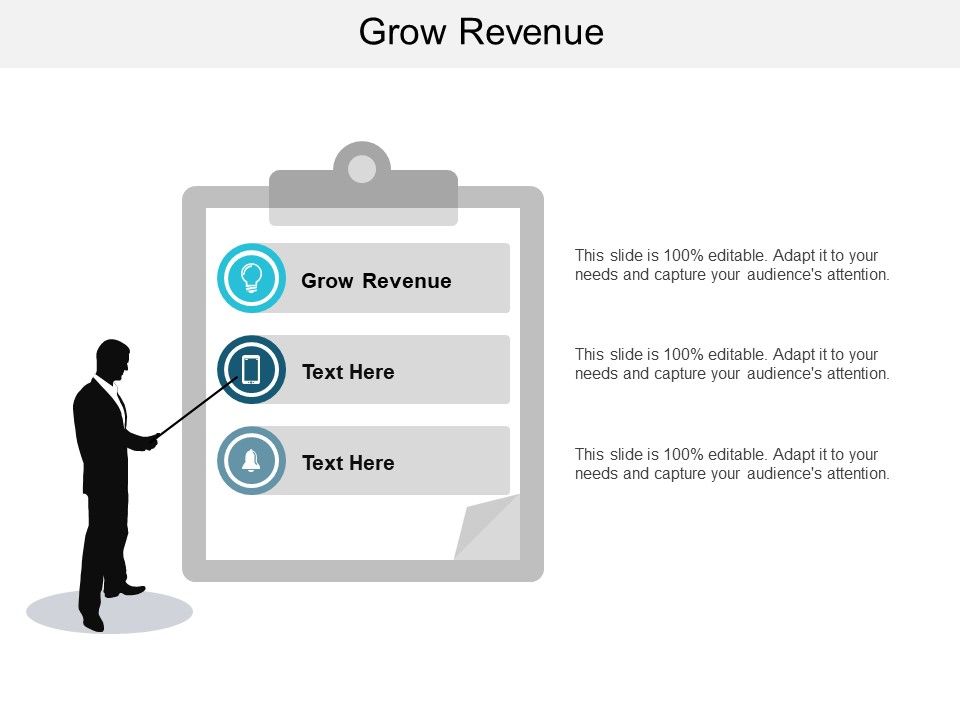 Grow Revenue

Grow Revenue

Text Here

Text Here

This slide is 100% editable. Adapt it to your needs and capture your audience's attention.

This slide is 100% editable. Adapt it to your needs and capture your audience's attention.

This slide is 100% editable. Adapt it to your needs and capture your audience's attention.